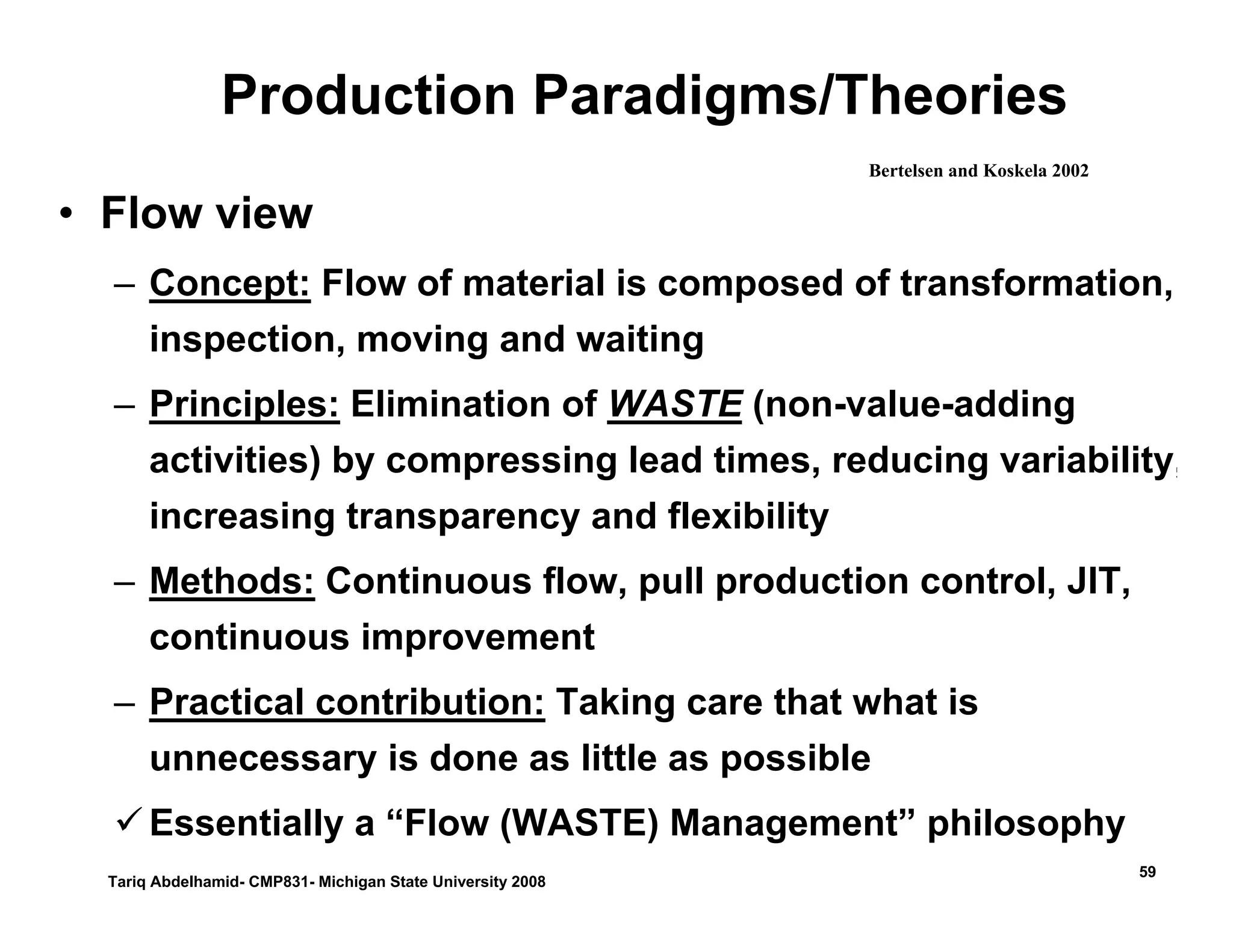 Production Paradigms/Theories

Bertelsen and Koskela 2002

• Flow view

– Concept: Flow of material is composed of transformation, inspection, moving and waiting

– Principles: Elimination of WASTE (non-value-adding activities) by compressing lead times, reducing variability, increasing transparency and flexibility

– Methods: Continuous flow, pull production control, JIT, continuous improvement

– Practical contribution: Taking care that what is unnecessary is done as little as possible

✓ Essentially a “Flow (WASTE) Management” philosophy

Tariq Abdelhamid- CMP831- Michigan State University 2008

59